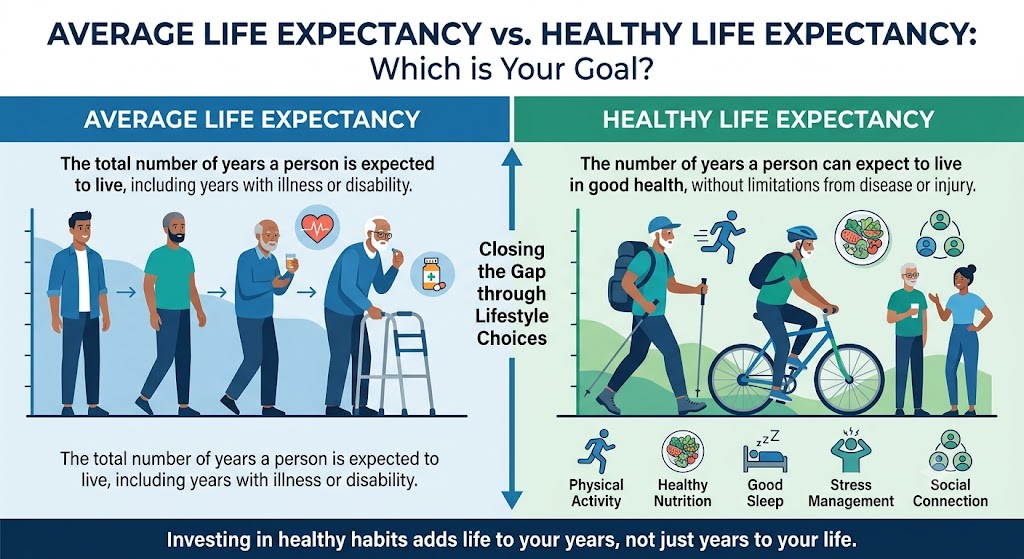 AVERAGE LIFE EXPECTANCY vs. HEALTHY LIFE EXPECTANCY: Which is Your Goal?

AVERAGE LIFE EXPECTANCY

The total number of years a person is expected to live, including years with illness or disability.

The total number of years a person is expected to live, including years with illness or disability.

Closing the Gap through Lifestyle Choices

HEALTHY LIFE EXPECTANCY

The number of years a person can expect to live in good health, without limitations from disease or injury.

zzZ

Physical Activity

Healthy Nutrition

Good Sleep

Stress Management

Social Connection

Investing in healthy habits adds life to your years, not just years to your life.